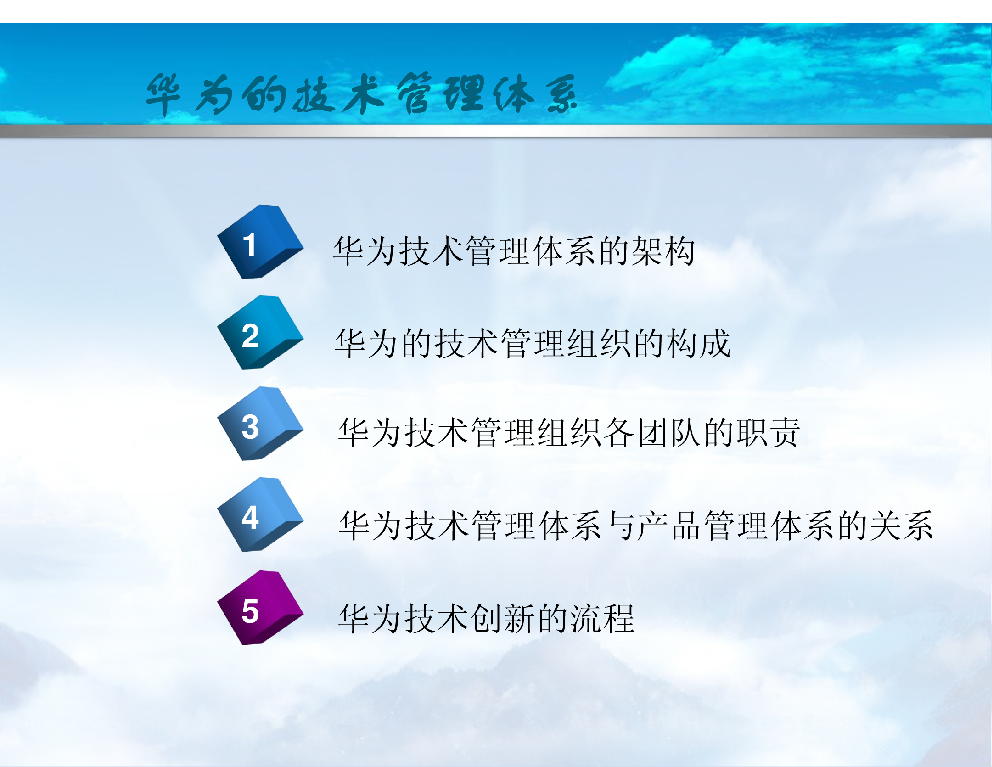 华为的技术管理体系

1 华为技术管理体系的架构

2 华为的技术管理组织的构成

3 华为技术管理组织各团队的职责

4 华为技术管理体系与产品管理体系的关系

5 华为技术创新的流程